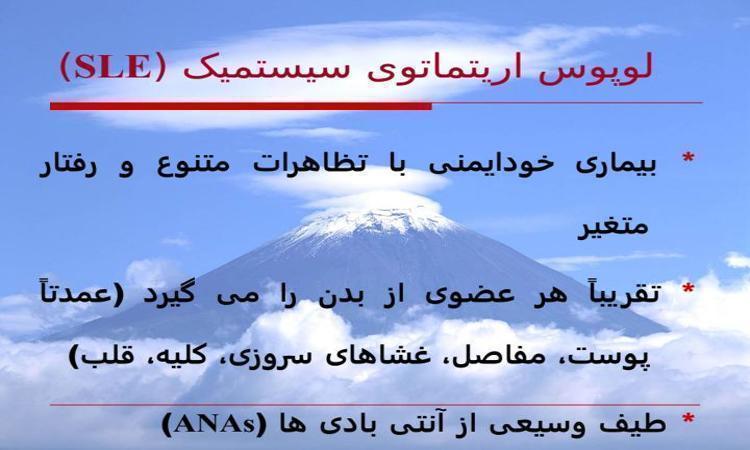 لوپوس اریتماتوی سیستمیک (SLE)

* بیماری خودایمنی با تظاهرات متنوع و رفتار متغیر

* تقریباً هر عضوی از بدن را می گیرد (عمدتاً پوست، مفاصل، غشاهای سروزی، کلیه، قلب)

* طیف وسیعی از آنتی بادی ها (ANAs)